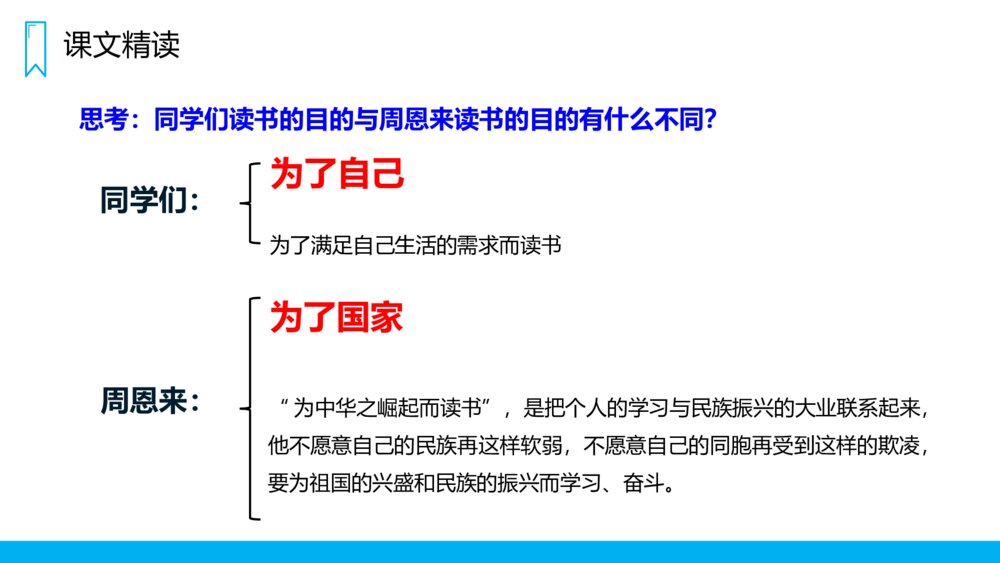 课文精读

思考：同学们读书的目的与周恩来读书的目的有什么不同？

同学们：

为了自己

为了满足自己生活的需求而读书

周恩来：

为了国家

“为中华之崛起而读书”，是把个人的学习与民族振兴的大业联系起来，他不愿意自己的民族再这样软弱，不愿意自己的同胞再受到这样的欺凌，要为祖国的兴盛和民族的振兴而学习、奋斗。